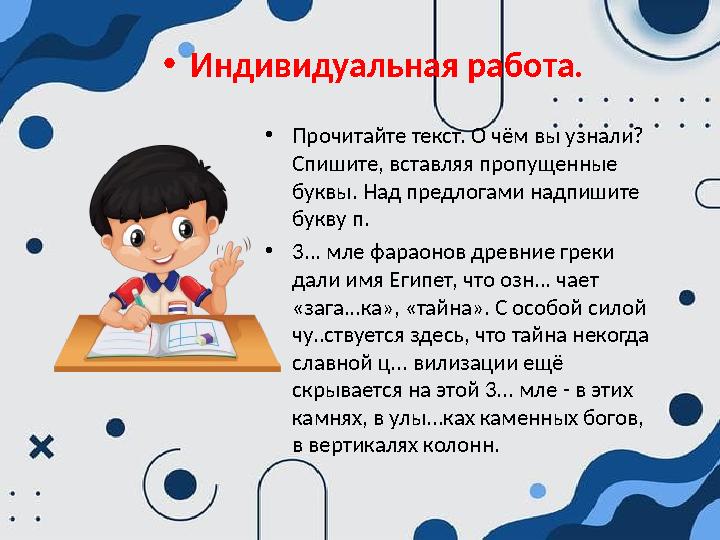 • Индивидуальная работа.

• Прочитайте текст. О чём вы узнали? Спишите, вставляя пропущенные буквы. Над предлогами надпишите букву п.

• З… мле фараонов древние греки дали имя Египет, что озн… чает «зага…ка», «тайна». С особой силой чу..ствуется здесь, что тайна некогда славной ц… вилизации ещё скрывается на этой З… мле - в этих камнях, в улы…ках каменных богов, в вертикалях колонн.